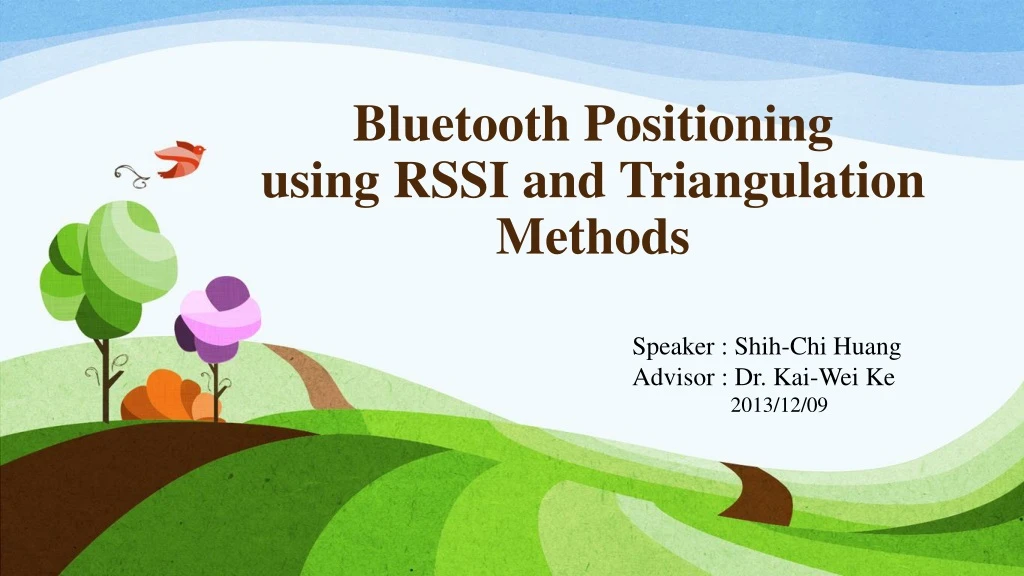 Bluetooth Positioning using RSSI and Triangulation Methods

Speaker : Shih-Chi Huang
Advisor : Dr. Kai-Wei Ke
2013/12/09